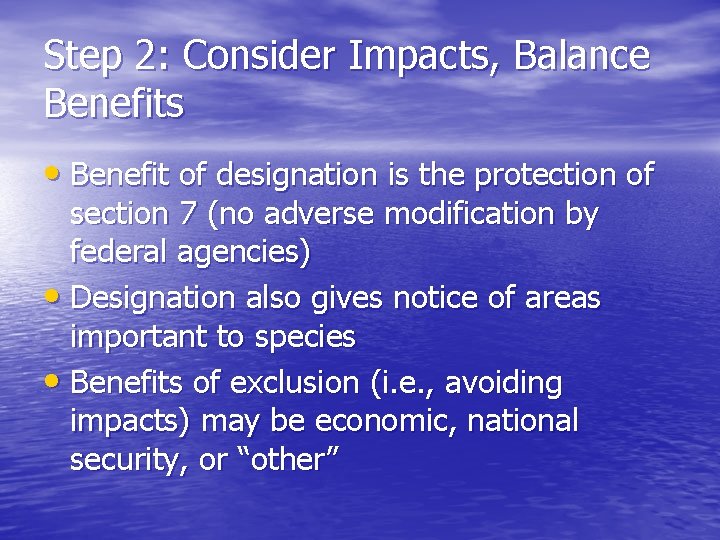 Step 2: Consider Impacts, Balance Benefits

• Benefit of designation is the protection of section 7 (no adverse modification by federal agencies)
• Designation also gives notice of areas important to species
• Benefits of exclusion (i.e., avoiding impacts) may be economic, national security, or “other”